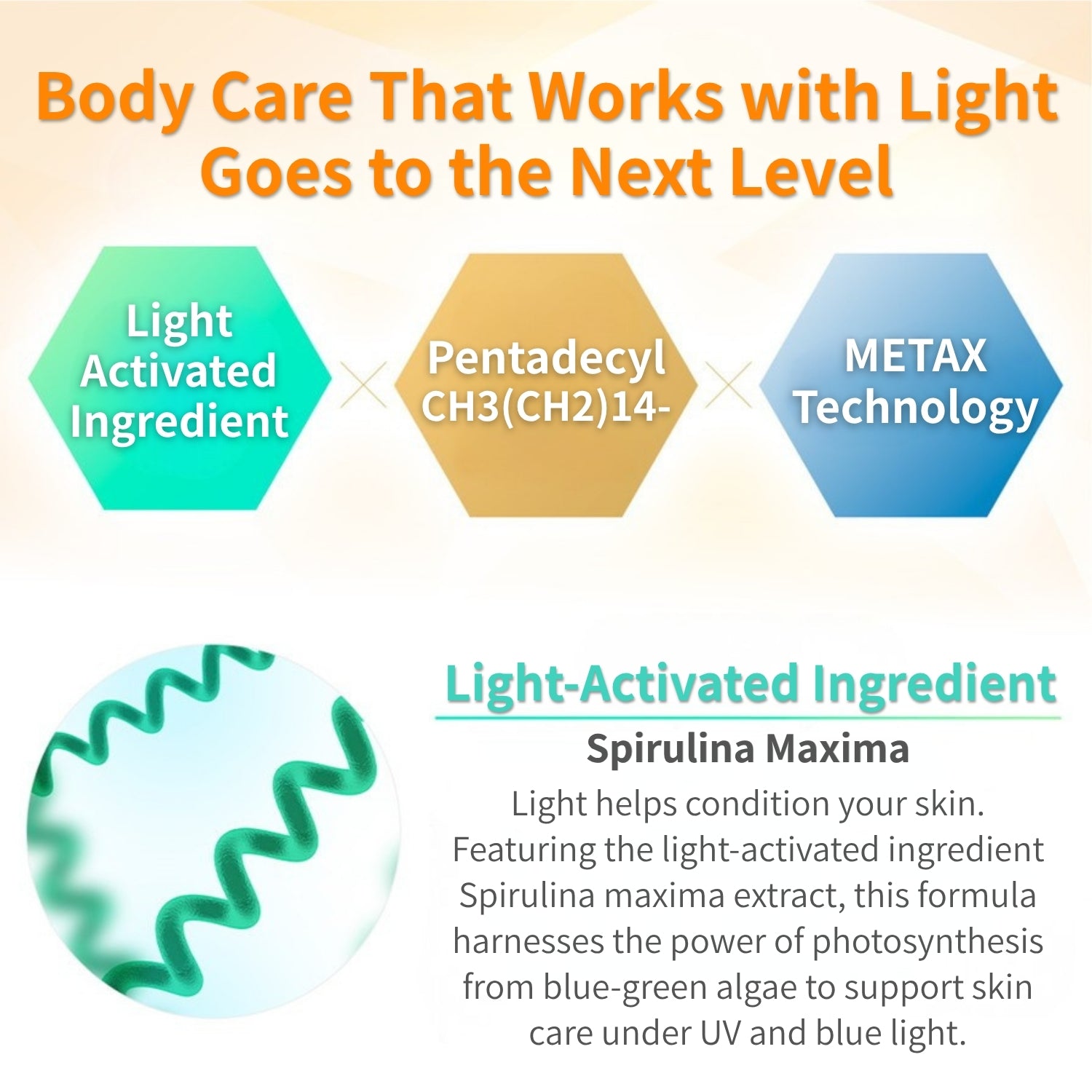 Body Care That Works with Light Goes to the Next Level

Light Activated Ingredient

×

Pentadecyl CH3(CH2)14-

×

METAX Technology

Light-Activated Ingredient

Spirulina Maxima

Light helps condition your skin. Featuring the light-activated ingredient Spirulina maxima extract, this formula harnesses the power of photosynthesis from blue-green algae to support skin care under UV and blue light.